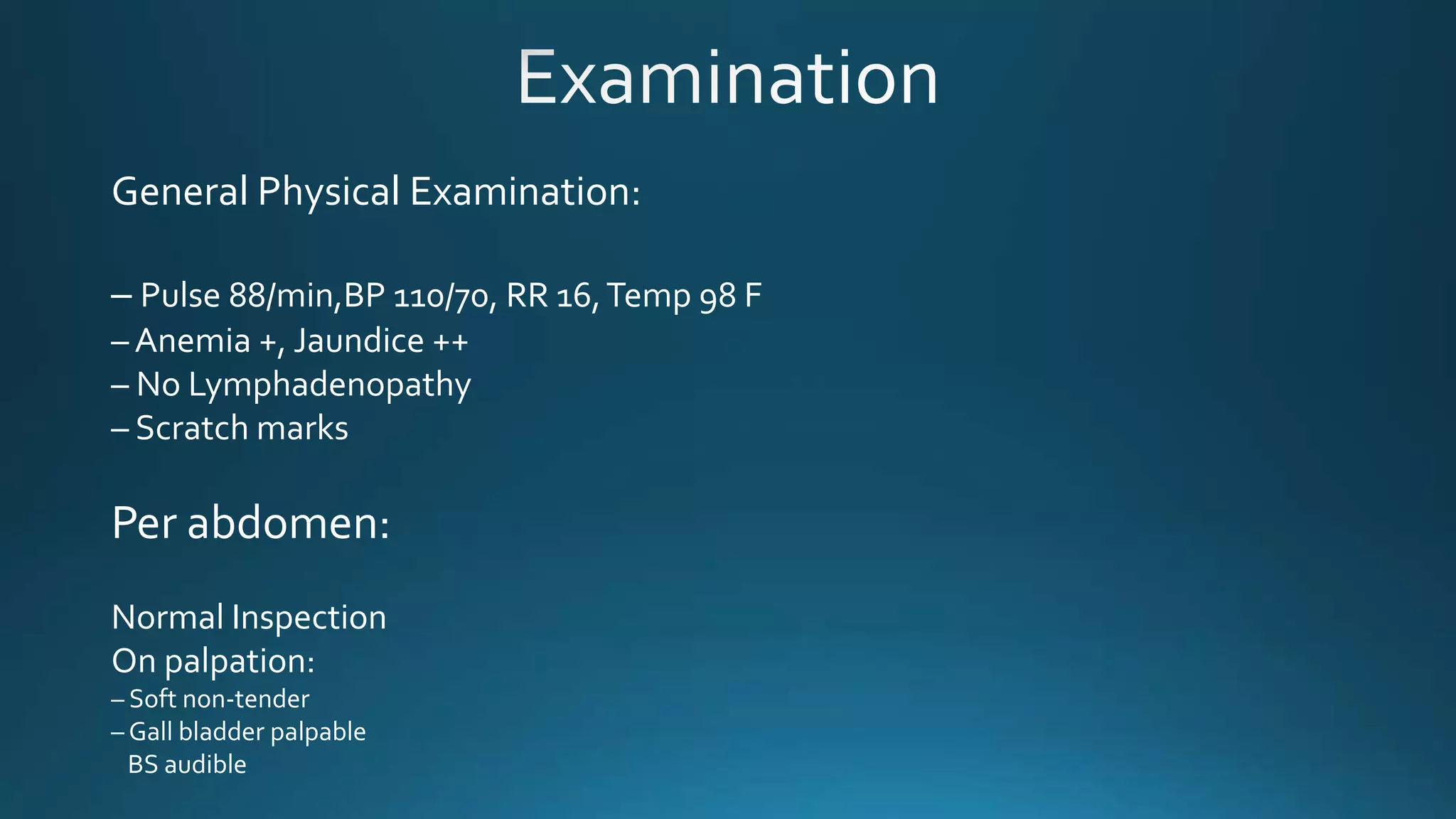 Examination

General Physical Examination:

– Pulse 88/min,BP 110/70, RR 16, Temp 98 F
– Anemia +, Jaundice ++
– No Lymphadenopathy
– Scratch marks

Per abdomen:

Normal Inspection
On palpation:
– Soft non-tender
– Gall bladder palpable
BS audible